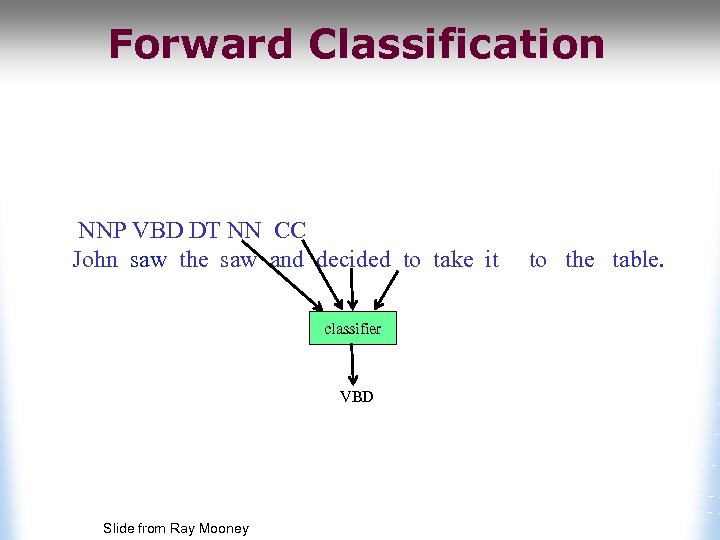 Forward Classification

NNP VBD DT NN CC
John saw the saw and decided to take it to the table.

classifier

VBD

Slide from Ray Mooney